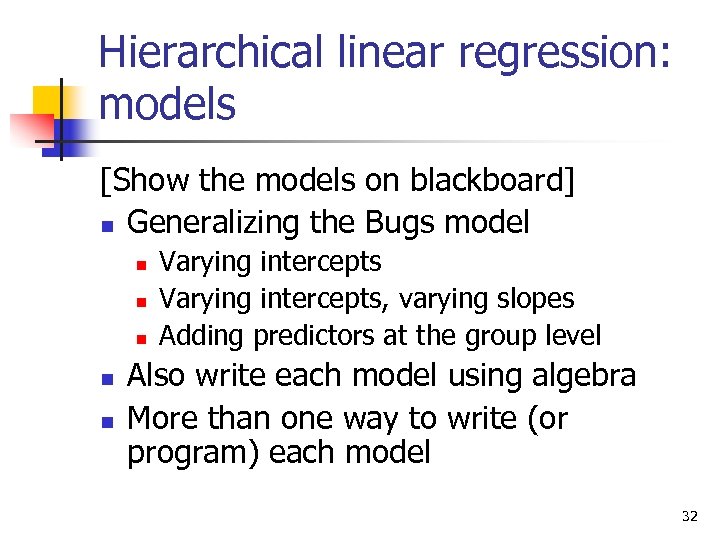 Hierarchical linear regression: models

[Show the models on blackboard]

- Generalizing the Bugs model
  - Varying intercepts
  - Varying intercepts, varying slopes
  - Adding predictors at the group level
- Also write each model using algebra
- More than one way to write (or program) each model

32